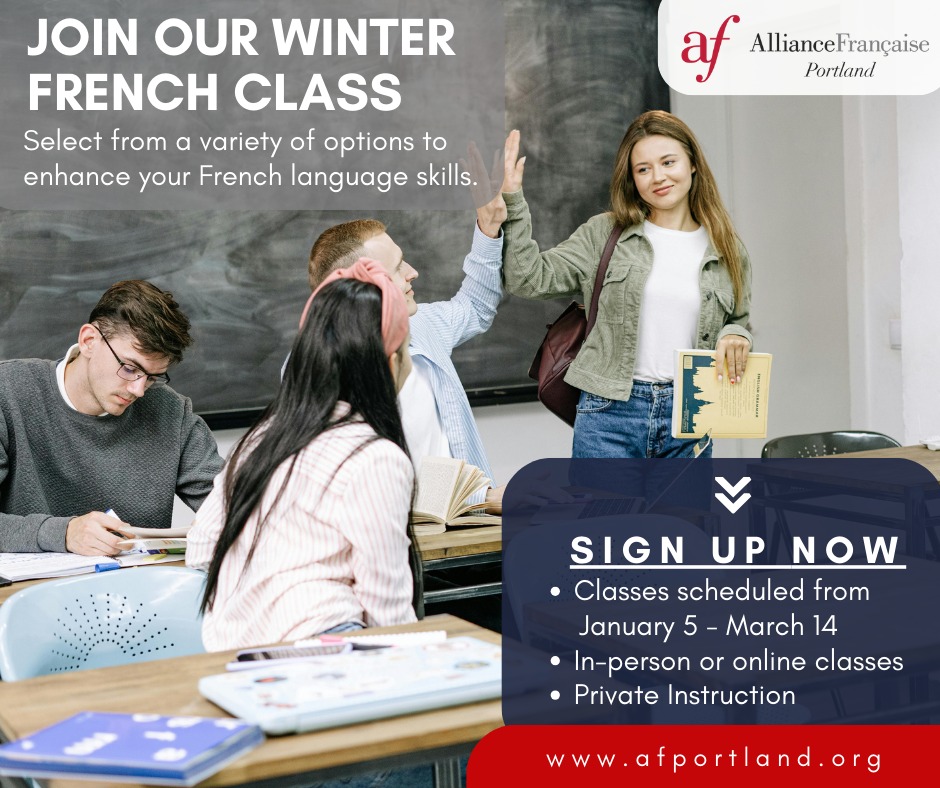 JOIN OUR WINTER FRENCH CLASS

Select from a variety of options to enhance your French language skills.

af AllianceFrançaise Portland

SIGN UP NOW

• Classes scheduled from January 5 - March 14
• In-person or online classes
• Private Instruction

www.afportland.org